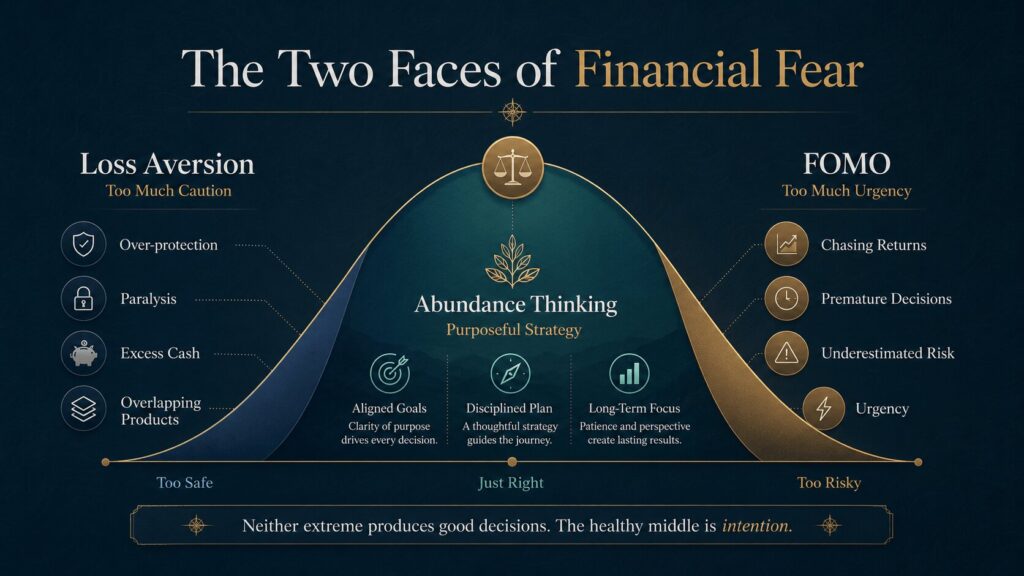 The Two Faces of Financial Fear

Loss Aversion
Too Much Caution

Over-protection

Paralysis

Excess Cash

Overlapping Products

Abundance Thinking
Purposeful Strategy

Aligned Goals
Clarity of purpose drives every decision.

Disciplined Plan
A thoughtful strategy guides the journey.

Long-Term Focus
Patience and perspective create lasting results.

FOMO
Too Much Urgency

Chasing Returns

Premature Decisions

Underestimated Risk

Urgency

Too Safe

Just Right

Too Risky

Neither extreme produces good decisions. The healthy middle is intention.